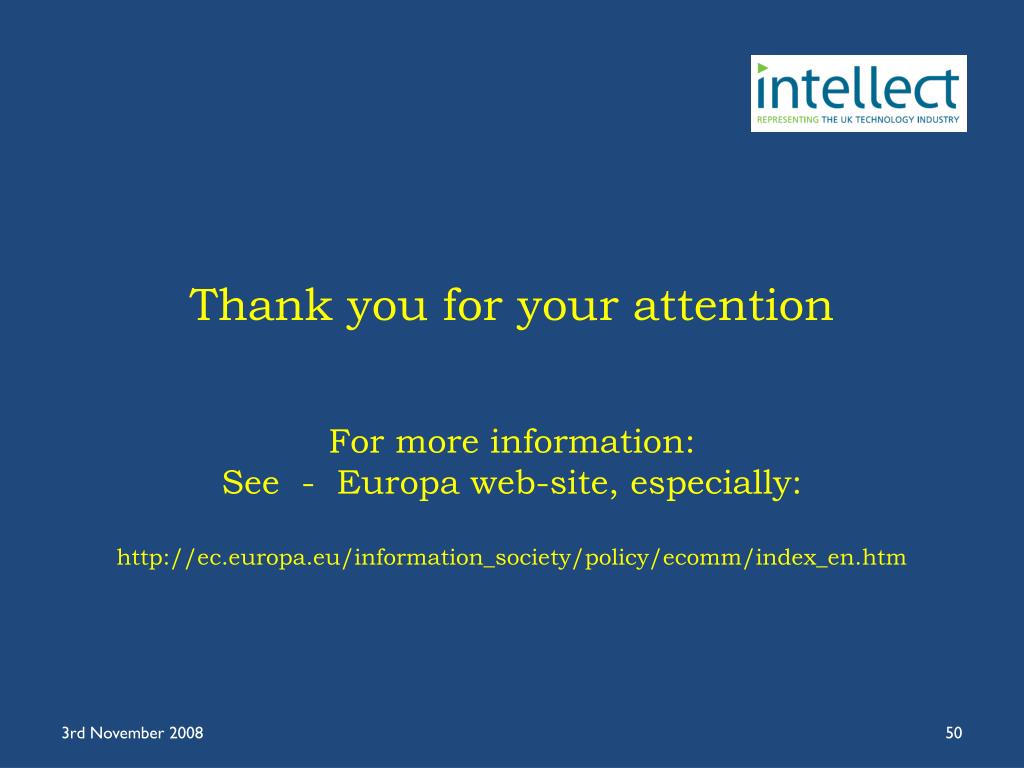 intellect
REPRESENTING THE UK TECHNOLOGY INDUSTRY

Thank you for your attention

For more information:
See - Europa web-site, especially:

http://ec.europa.eu/information_society/policy/ecomm/index_en.htm

3rd November 2008

50